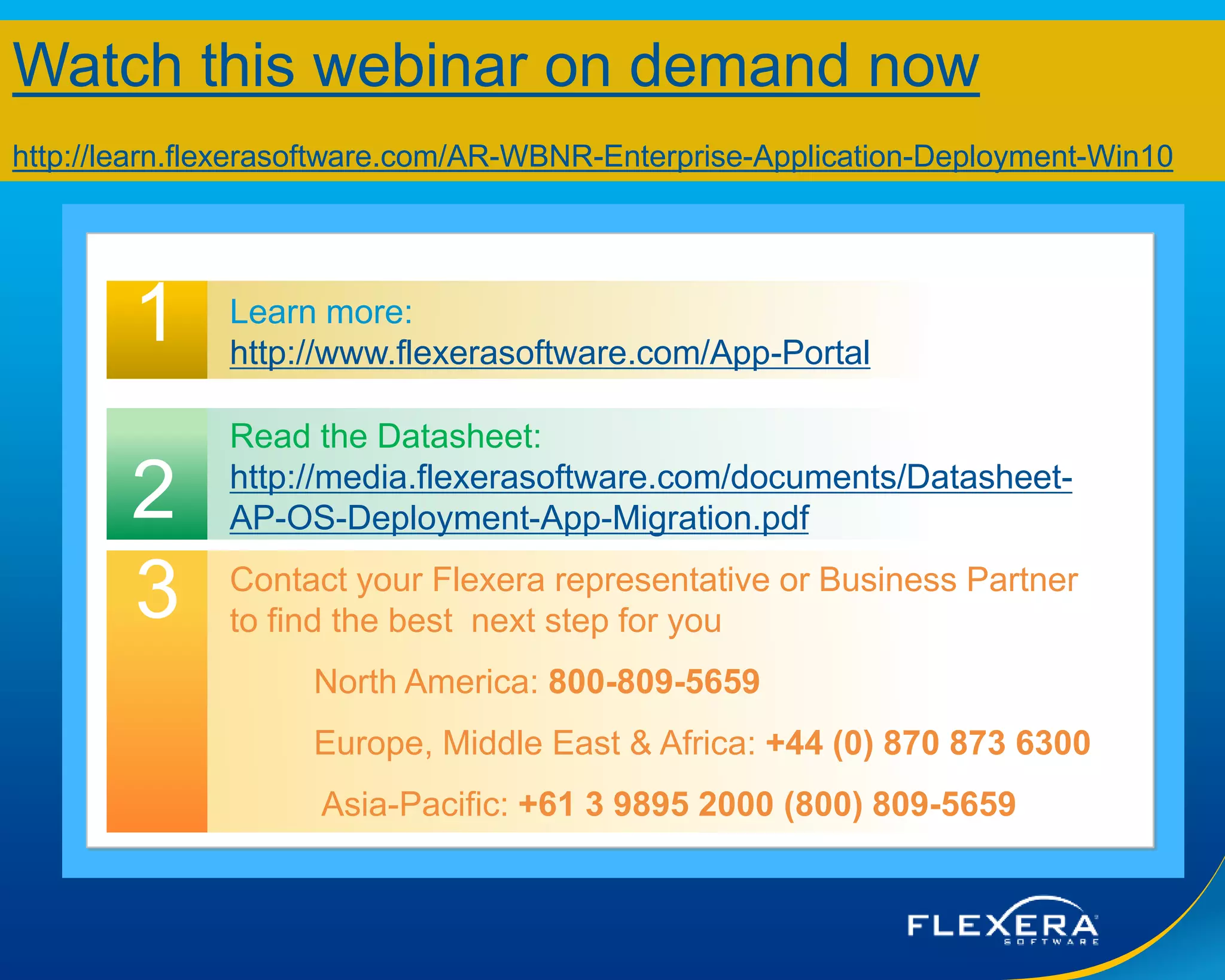 Watch this webinar on demand now

http://learn.flexerasoftware.com/AR-WBNR-Enterprise-Application-Deployment-Win10

1 Learn more:
http://www.flexerasoftware.com/App-Portal

2 Read the Datasheet:
http://media.flexerasoftware.com/documents/Datasheet-AP-OS-Deployment-App-Migration.pdf

3 Contact your Flexera representative or Business Partner to find the best next step for you

North America: 800-809-5659

Europe, Middle East & Africa: +44 (0) 870 873 6300

Asia-Pacific: +61 3 9895 2000 (800) 809-5659

FLEXERA SOFTWARE